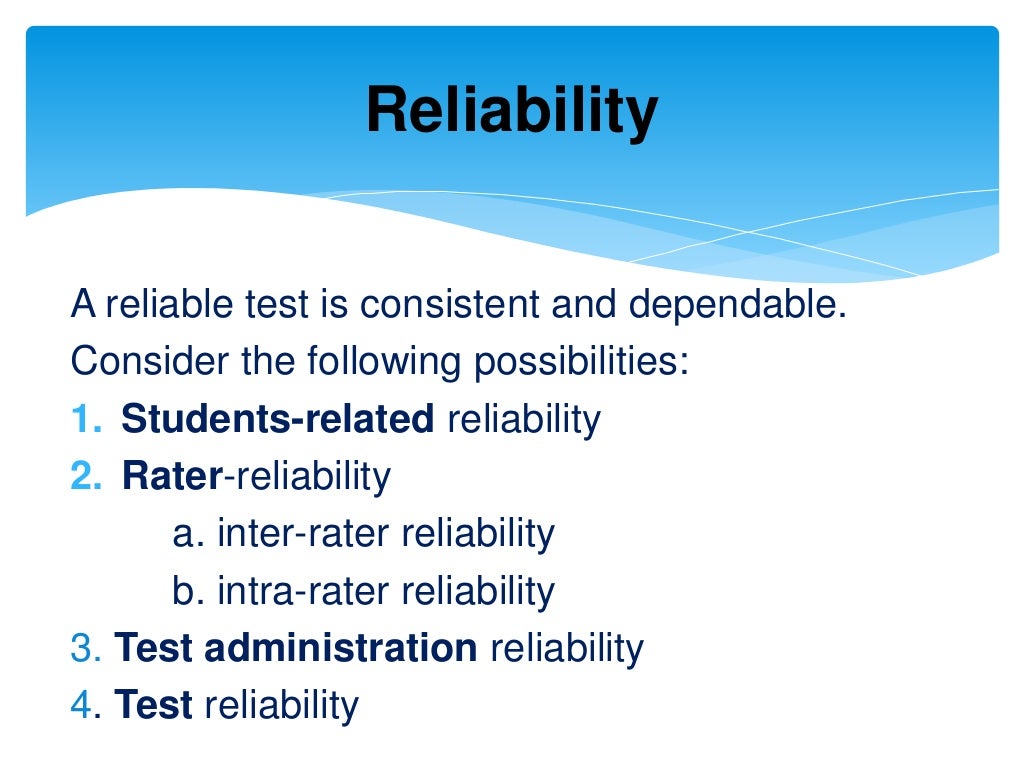 Reliability

A reliable test is consistent and dependable.
Consider the following possibilities:
1. Students-related reliability
2. Rater-reliability
a. inter-rater reliability
b. intra-rater reliability
3. Test administration reliability
4. Test reliability